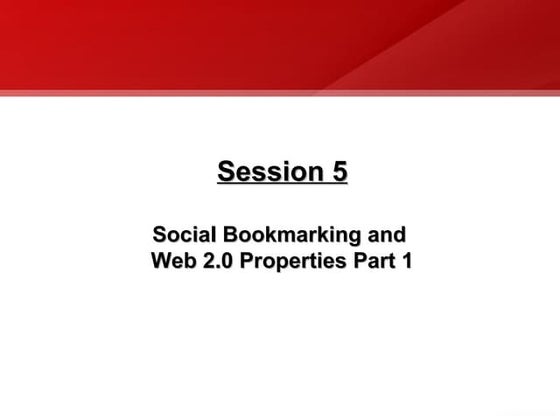 Session 5

Social Bookmarking and Web 2.0 Properties Part 1